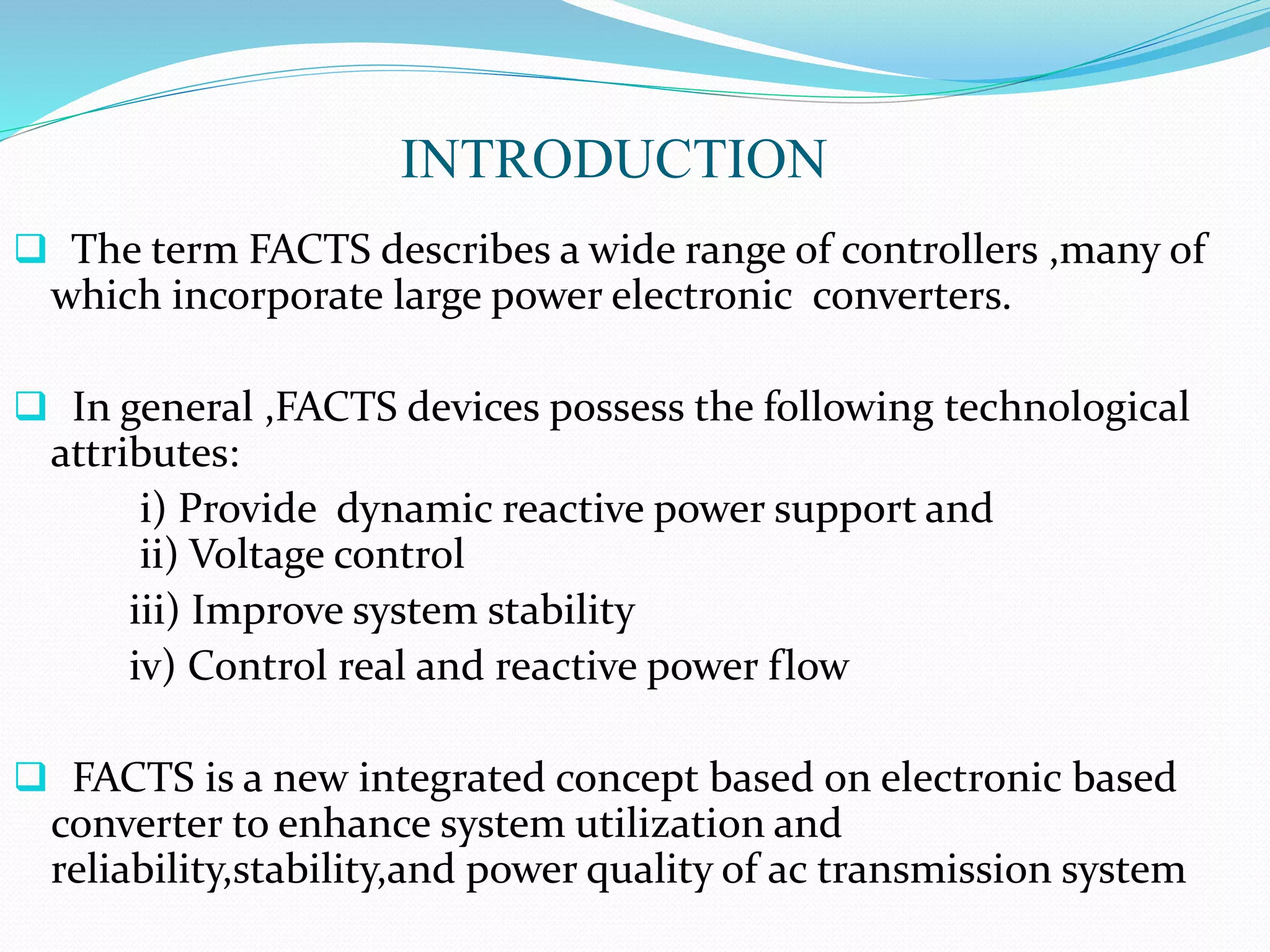 INTRODUCTION

❑ The term FACTS describes a wide range of controllers ,many of which incorporate large power electronic converters.

❑ In general ,FACTS devices possess the following technological attributes:

i) Provide dynamic reactive power support and
ii) Voltage control
iii) Improve system stability
iv) Control real and reactive power flow

❑ FACTS is a new integrated concept based on electronic based converter to enhance system utilization and reliability,stability,and power quality of ac transmission system